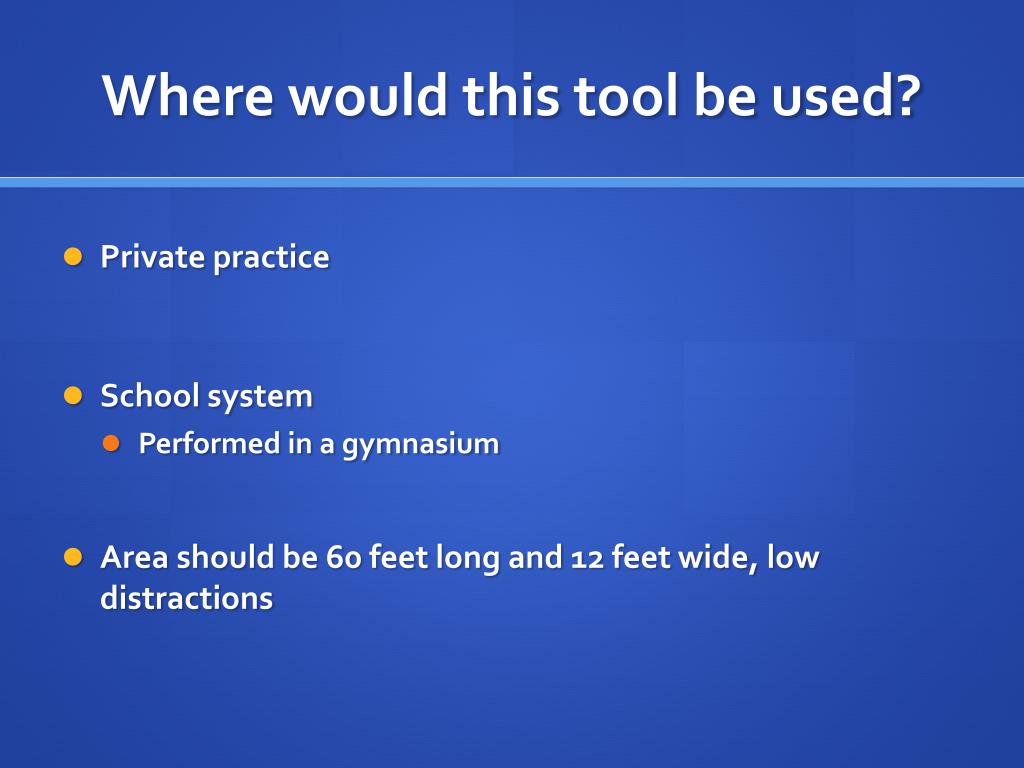 Where would this tool be used?

Private practice

School system

Performed in a gymnasium

Area should be 60 feet long and 12 feet wide, low distractions